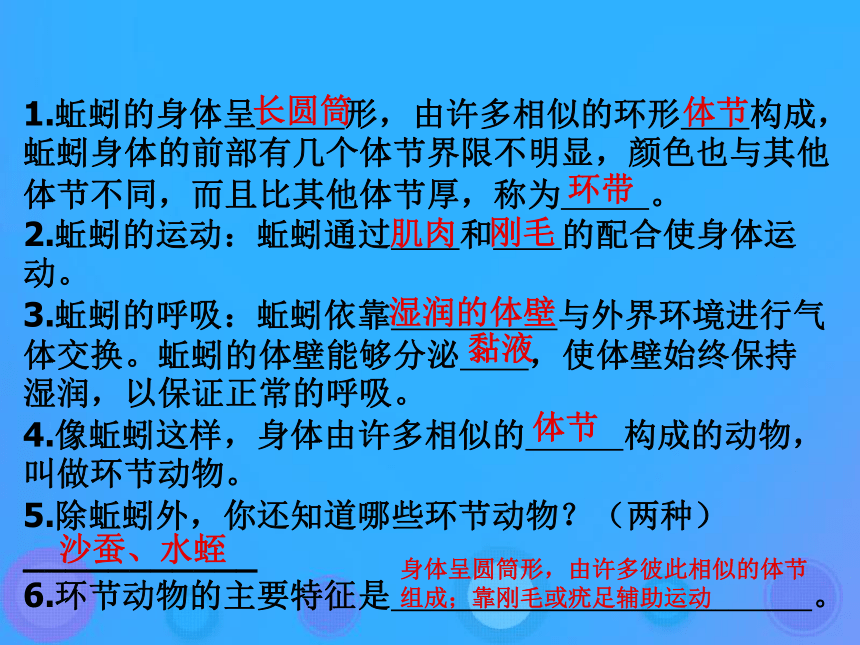 1.蚯蚓的身体呈长圆筒形，由许多相似的环形体节构成，蚯蚓身体的前部有几个体节界限不明显，颜色也与其他体节不同，而且比其他体节厚，称为环带。

2.蚯蚓的运动：蚯蚓通过肌肉和刚毛的配合使身体运动。

3.蚯蚓的呼吸：蚯蚓依靠湿润的体壁与外界环境进行气体交换。蚯蚓的体壁能够分泌黏液，使体壁始终保持湿润，以保证正常的呼吸。

4.像蚯蚓这样，身体由许多相似的体节构成的动物，叫做环节动物。

5.除蚯蚓外，你还知道哪些环节动物？（两种）

沙蚕、水蛭

6.环节动物的主要特征是身体呈圆筒形，由许多彼此相似的体节组成；靠刚毛或疣足辅助运动。